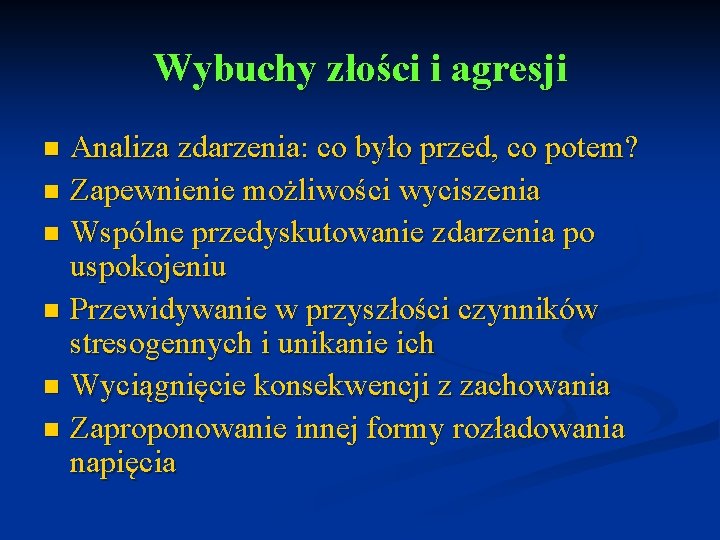 Wybuchy złości i agresji

Analiza zdarzenia: co było przed, co potem?
Zapewnienie możliwości wyciszenia
Wspólne przedyskutowanie zdarzenia po uspokojeniu
Przewidywanie w przyszłości czynników stresogennych i unikanie ich
Wyciągnięcie konsekwencji z zachowania
Zaproponowanie innej formy rozładowania napięcia